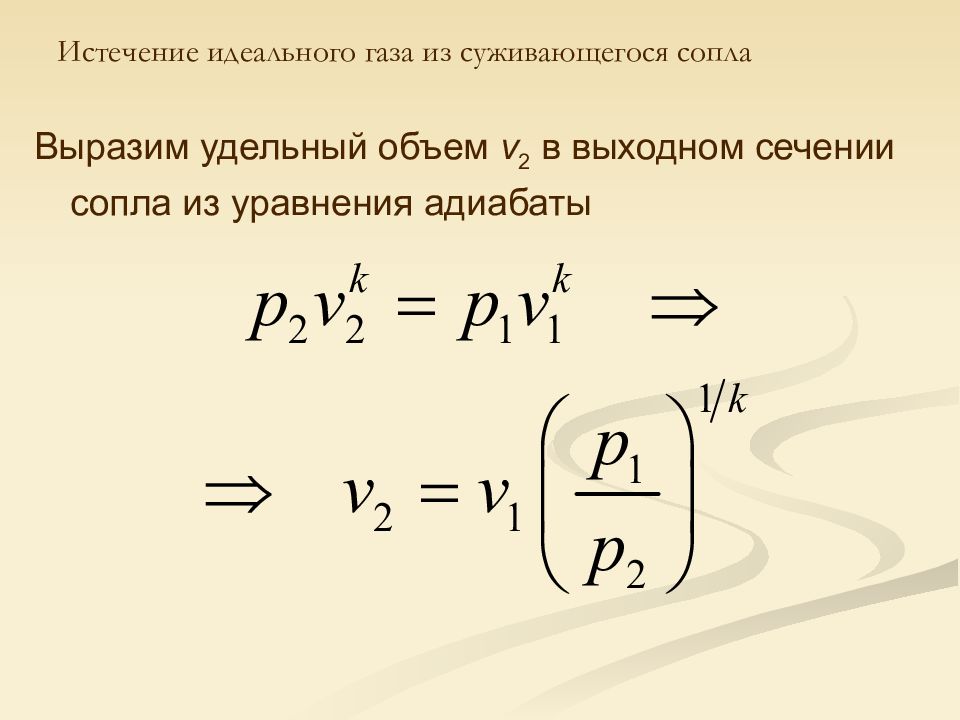 Истечение идеального газа из суживающегося сопла

Выразим удельный объем $v_2$ в выходном сечении сопла из уравнения адиабаты

$p_2 v_2^k = p_1 v_1^k \quad \Rightarrow$

$\Rightarrow \quad v_2 = v_1 \left( \frac{p_1}{p_2} \right)^{1/k}$